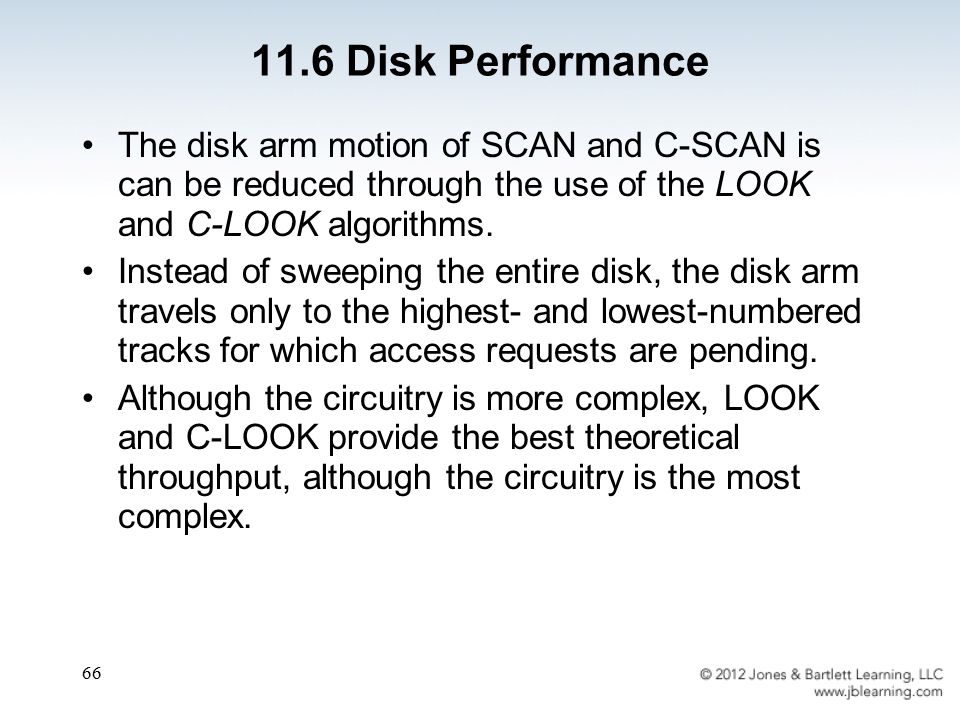 11.6 Disk Performance

• The disk arm motion of SCAN and C-SCAN is can be reduced through the use of the LOOK and C-LOOK algorithms.

• Instead of sweeping the entire disk, the disk arm travels only to the highest- and lowest-numbered tracks for which access requests are pending.

• Although the circuitry is more complex, LOOK and C-LOOK provide the best theoretical throughput, although the circuitry is the most complex.

66

© 2012 Jones & Bartlett Learning, LLC
www.jblearning.com